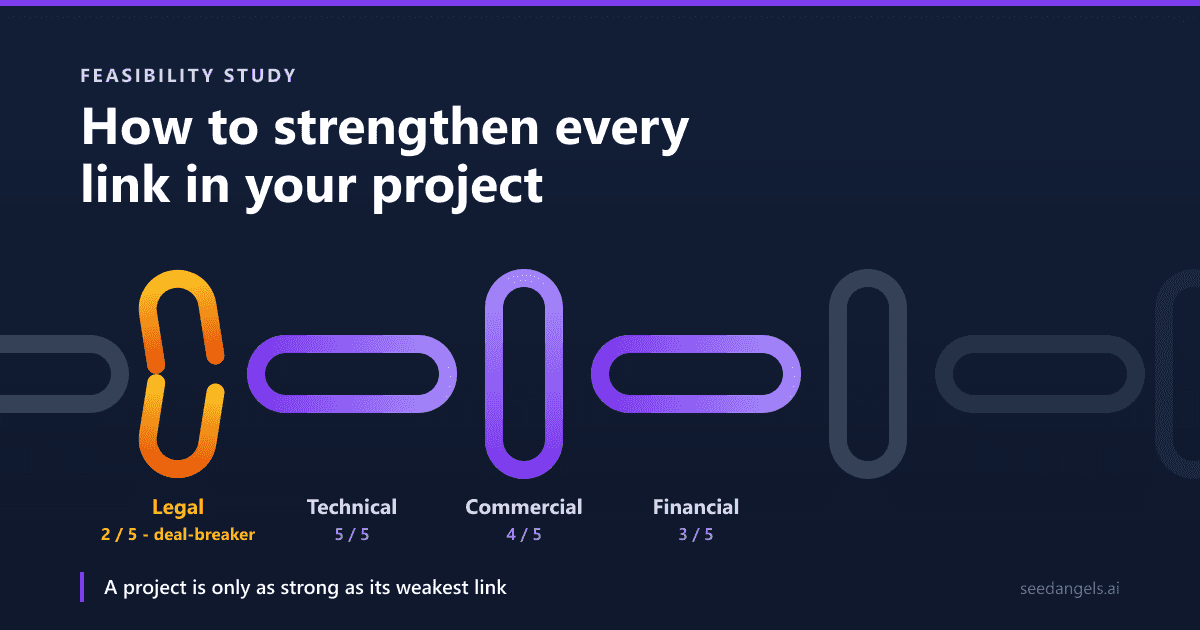 FEASIBILITY STUDY

How to strengthen every link in your project

Legal
2 / 5 - deal-breaker

Technical
5 / 5

Commercial
4 / 5

Financial
3 / 5

A project is only as strong as its weakest link

seedangels.ai